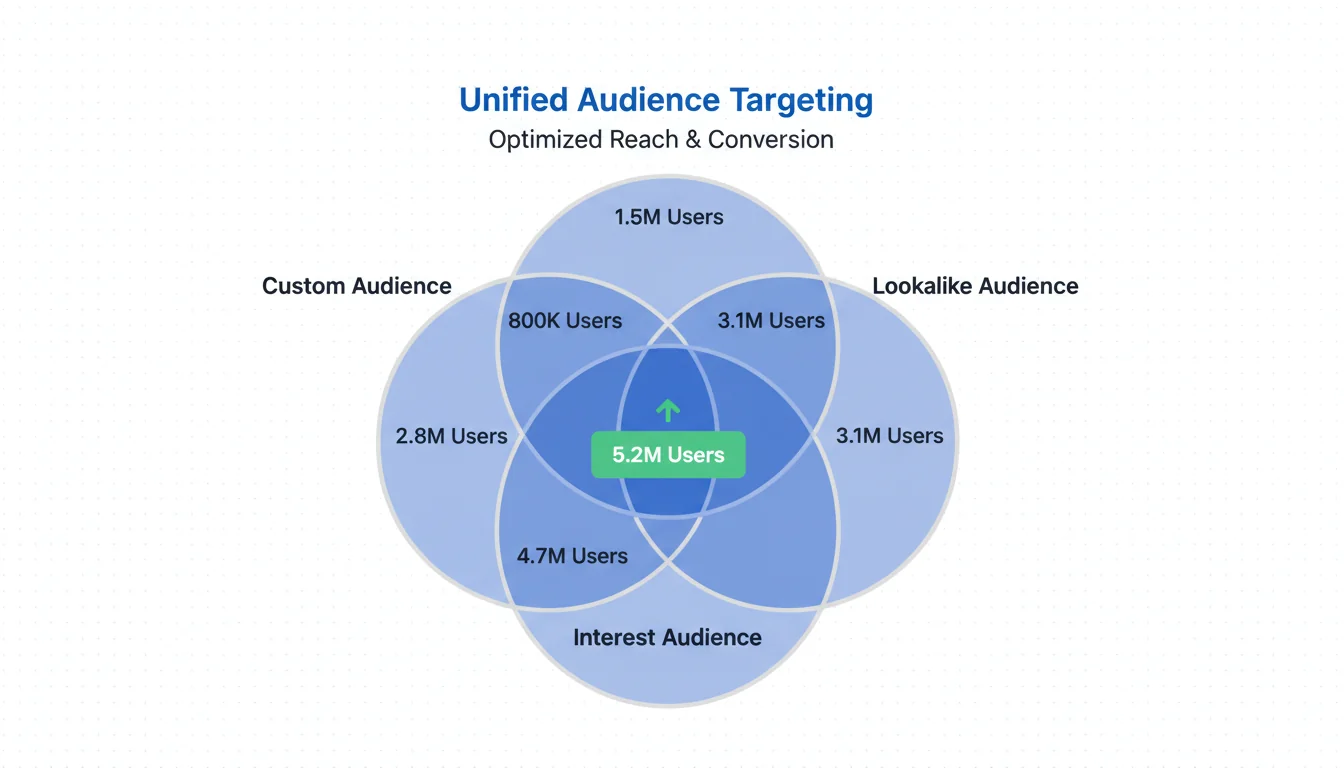 Unified Audience Targeting
Optimized Reach & Conversion

1.5M Users

Custom Audience

Lookalike Audience

800K Users

3.1M Users

2.8M Users

5.2M Users

3.1M Users

4.7M Users

Interest Audience